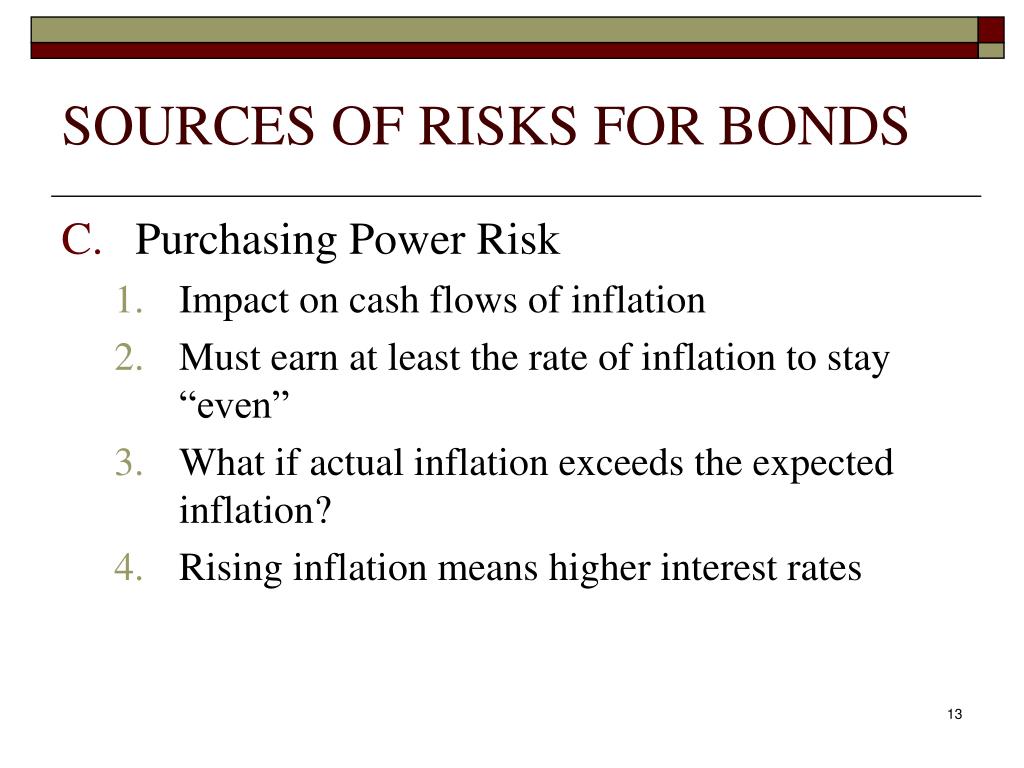 SOURCES OF RISKS FOR BONDS

C. Purchasing Power Risk

1. Impact on cash flows of inflation
2. Must earn at least the rate of inflation to stay “even”
3. What if actual inflation exceeds the expected inflation?
4. Rising inflation means higher interest rates

13